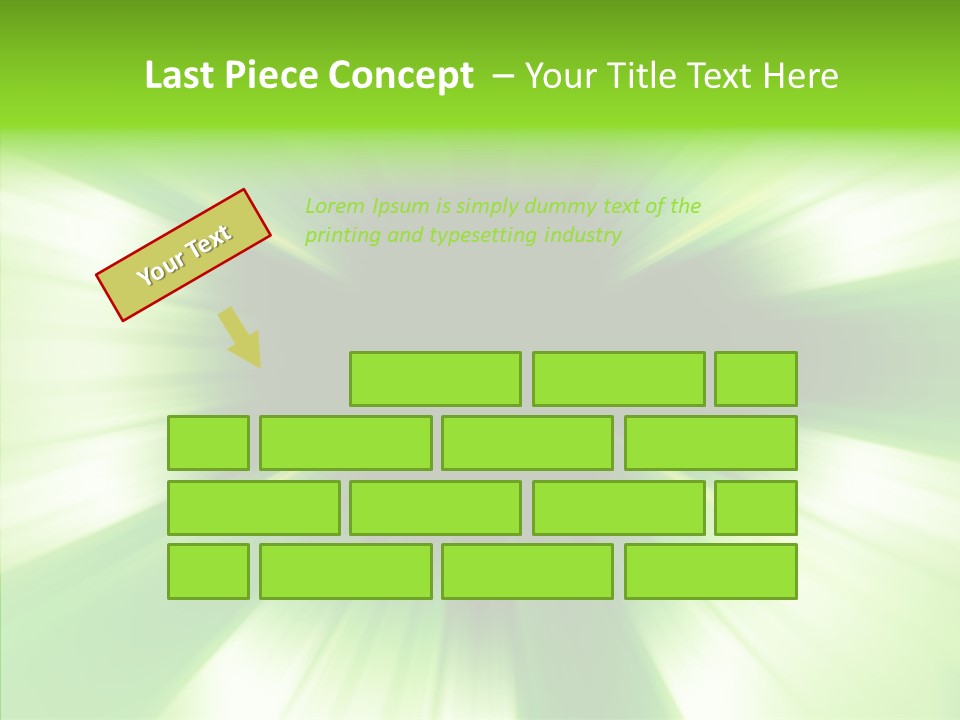 Last Piece Concept – Your Title Text Here

Your Text

Lorem Ipsum is simply dummy text of the printing and typesetting industry